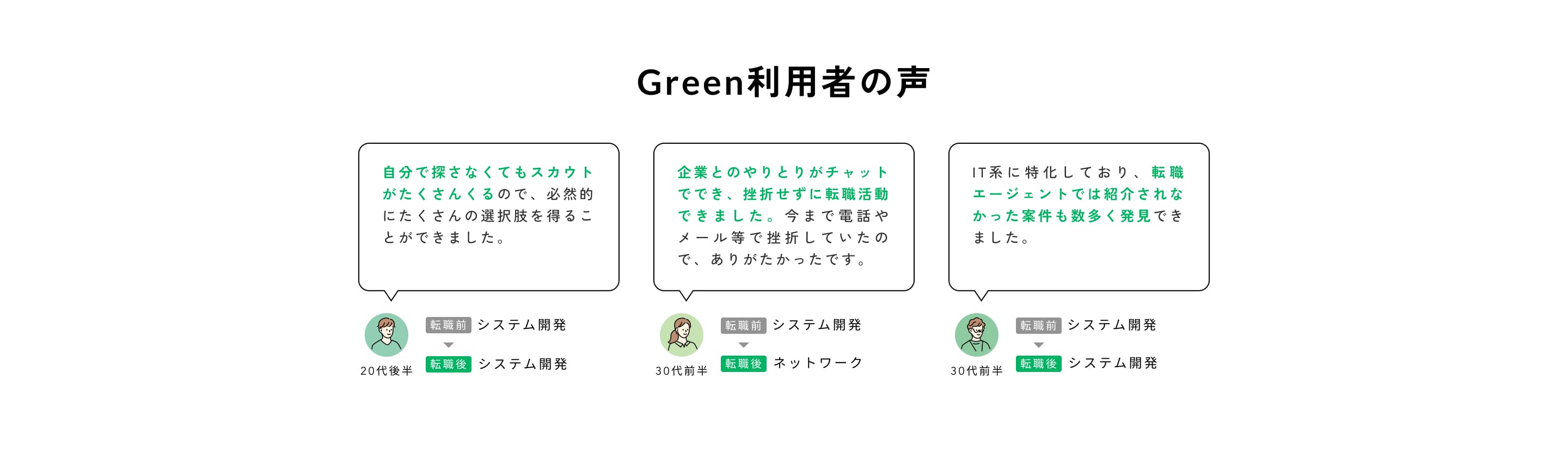 Green利用者の声

自分で探さなくてもスカウトがたくさんくるので、必然的にたくさんの選択肢を得ることができました。

20代後半

転職前 システム開発
転職後 システム開発

企業とのやりとりがチャットででき、挫折せずに転職活動できました。今まで電話やメール等で挫折していたので、ありがたかったです。

30代前半

転職前 システム開発
転職後 ネットワーク

IT系に特化しており、転職エージェントでは紹介されなかった案件も数多く発見できました。

30代前半

転職前 システム開発
転職後 システム開発